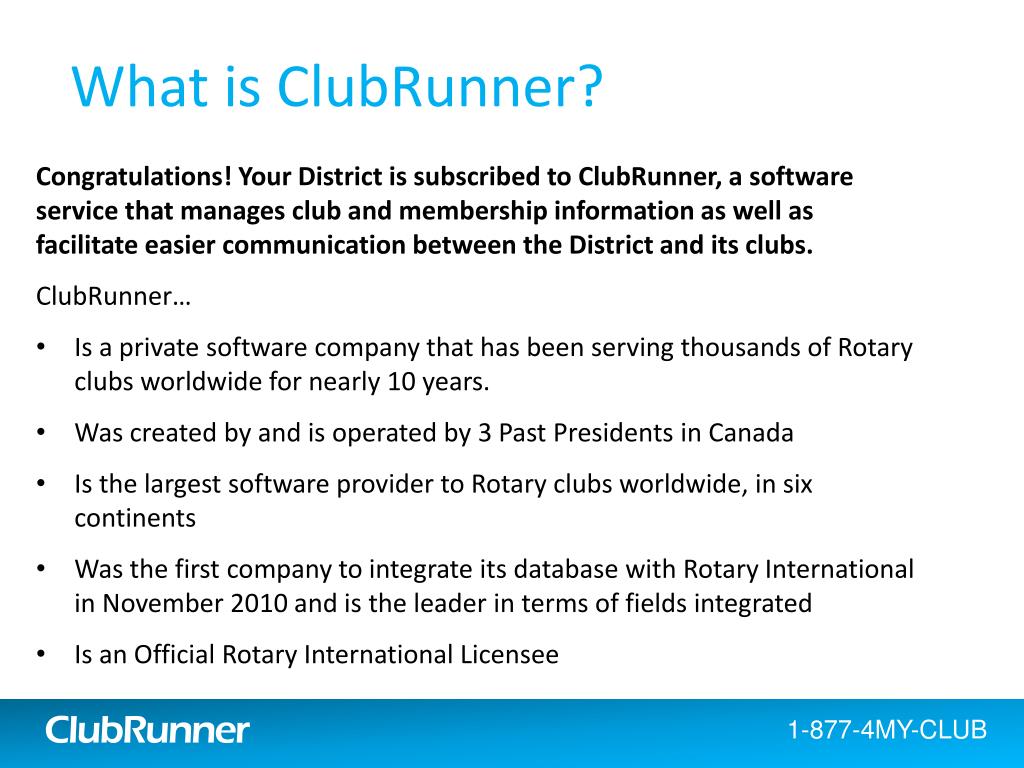 What is ClubRunner?

Congratulations! Your District is subscribed to ClubRunner, a software service that manages club and membership information as well as facilitate easier communication between the District and its clubs.

ClubRunner…

• Is a private software company that has been serving thousands of Rotary clubs worldwide for nearly 10 years.

• Was created by and is operated by 3 Past Presidents in Canada

• Is the largest software provider to Rotary clubs worldwide, in six continents

• Was the first company to integrate its database with Rotary International in November 2010 and is the leader in terms of fields integrated

• Is an Official Rotary International Licensee

ClubRunner

1-877-4MY-CLUB